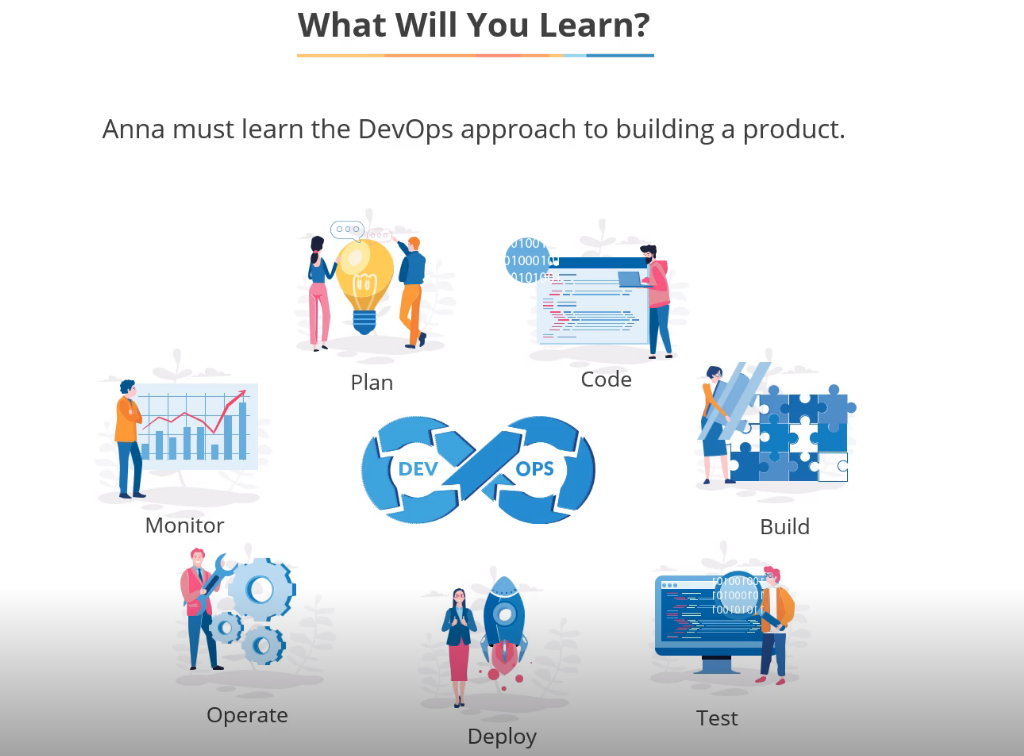 What Will You Learn?

Anna must learn the DevOps approach to building a product.

Plan

Code

Monitor

DEV

OPS

Build

Operate

Deploy

Test